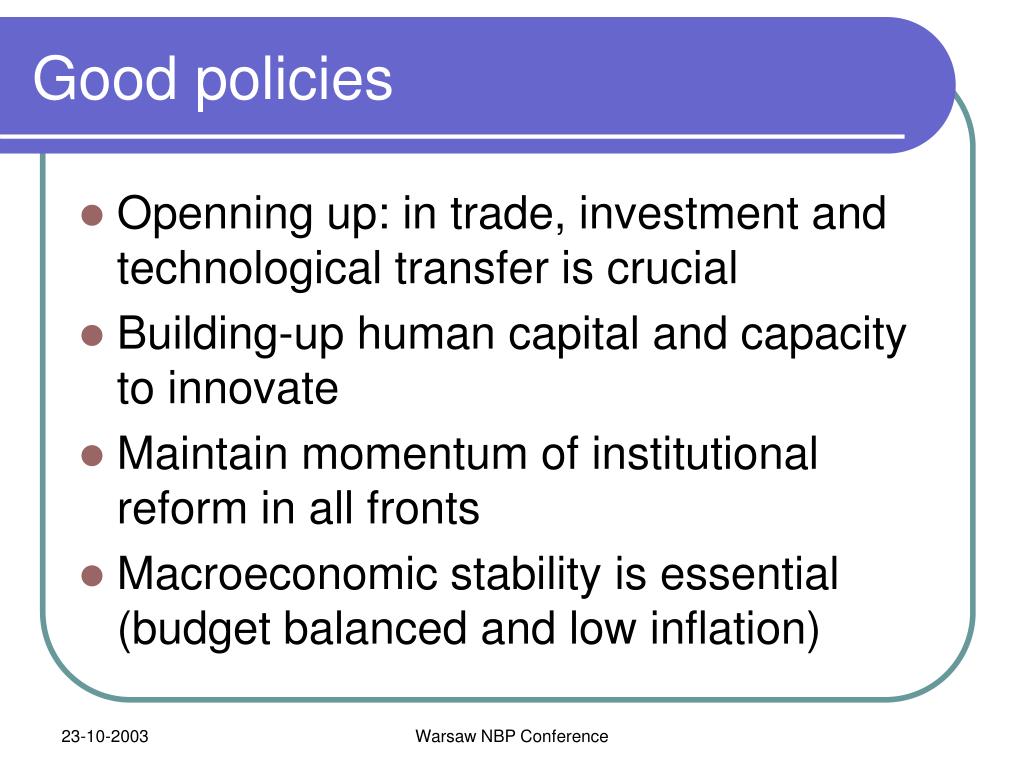 Good policies

- Openning up: in trade, investment and technological transfer is crucial
- Building-up human capital and capacity to innovate
- Maintain momentum of institutional reform in all fronts
- Macroeconomic stability is essential (budget balanced and low inflation)

23-10-2003

Warsaw NBP Conference